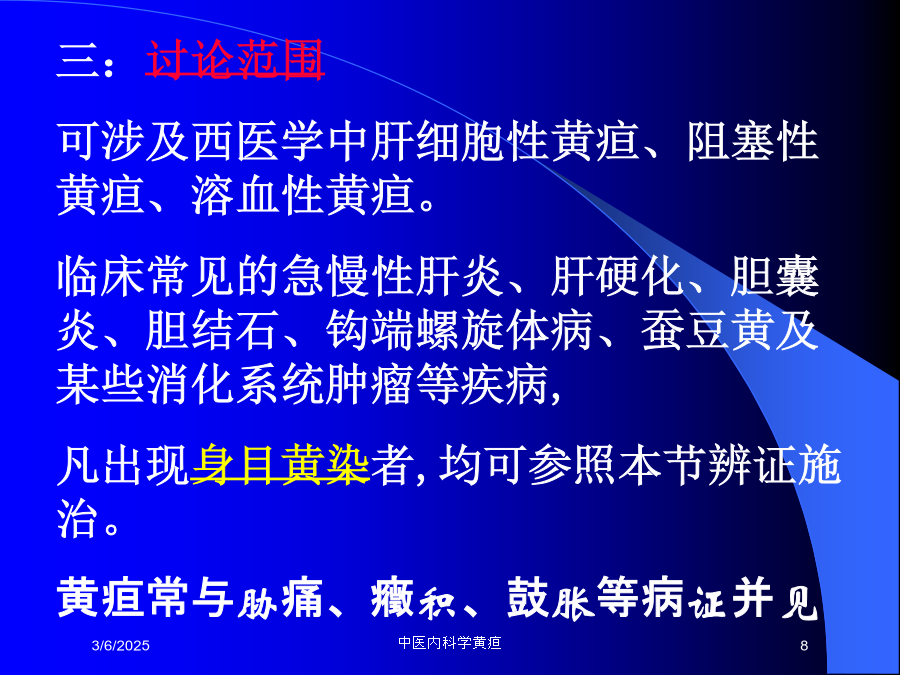 三：讨论范围

可涉及西医学中肝细胞性黄疸、阻塞性黄疸、溶血性黄疸。

临床常见的急慢性肝炎、肝硬化、胆囊炎、胆结石、钩端螺旋体病、蚕豆黄及某些消化系统肿瘤等疾病,

凡出现身目黄染者, 均可参照本节辨证施治。

黄疸常与胁痛、癥积、鼓胀等病证并见

3/6/2025

中医内科学黄疸

8